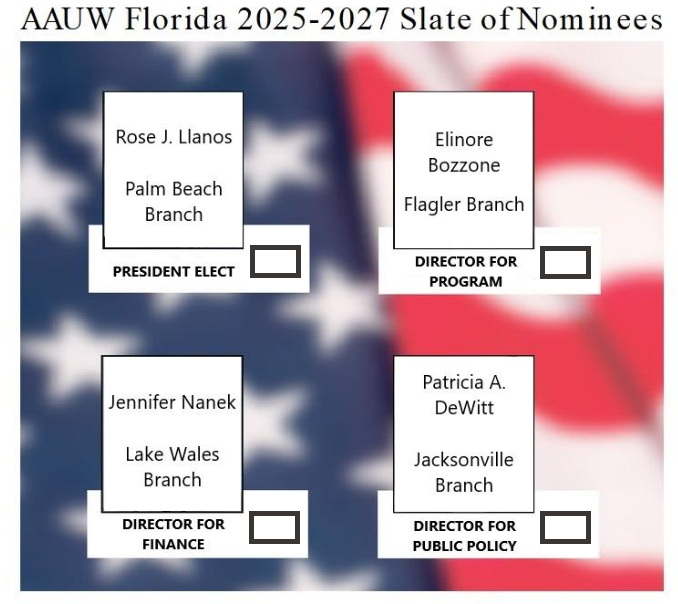 AAUW Florida 2025-2027 Slate of Nominees

Rose J. Llanos

Palm Beach Branch

PRESIDENT ELECT

Elinore Bozzone

Flagler Branch

DIRECTOR FOR PROGRAM

Jennifer Nanek

Lake Wales Branch

DIRECTOR FOR FINANCE

Patricia A. DeWitt

Jacksonville Branch

DIRECTOR FOR PUBLIC POLICY